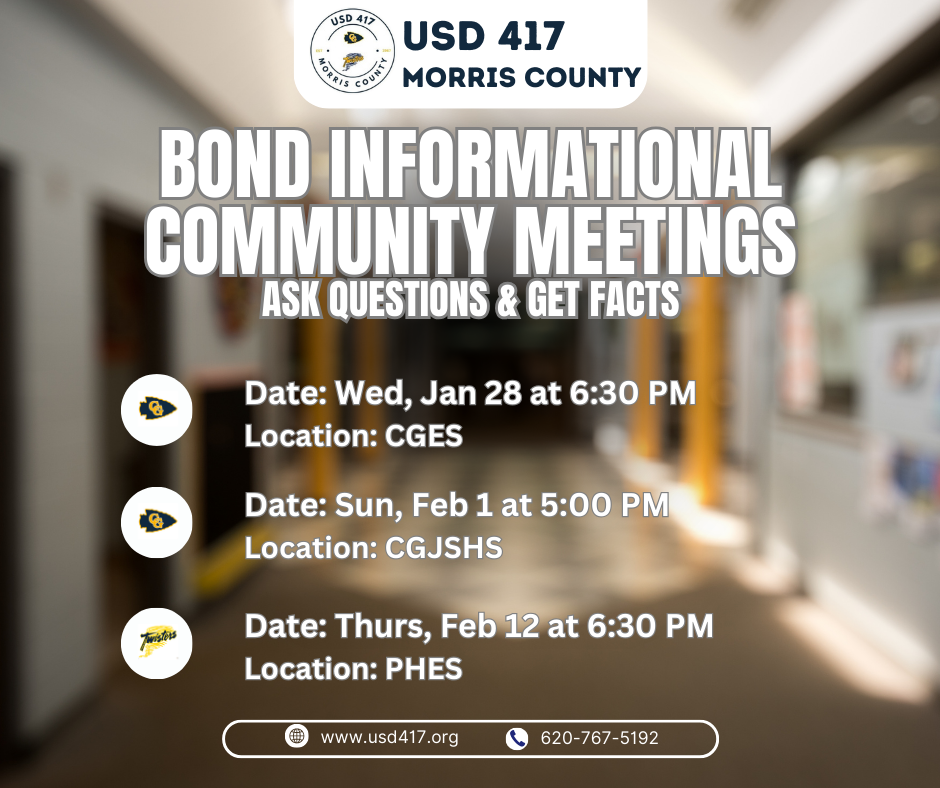 USD 417
MORRIS COUNTY
USD 417
MORRIS COUNTY

BOND INFORMATIONAL COMMUNITY MEETINGS
ASK QUESTIONS & GET FACTS

CG
Date: Wed, Jan 28 at 6:30 PM
Location: CGES

CG
Date: Sun, Feb 1 at 5:00 PM
Location: CGJSHS

Twisters
Date: Thurs, Feb 12 at 6:30 PM
Location: PHES

www.usd417.org 620-767-5192